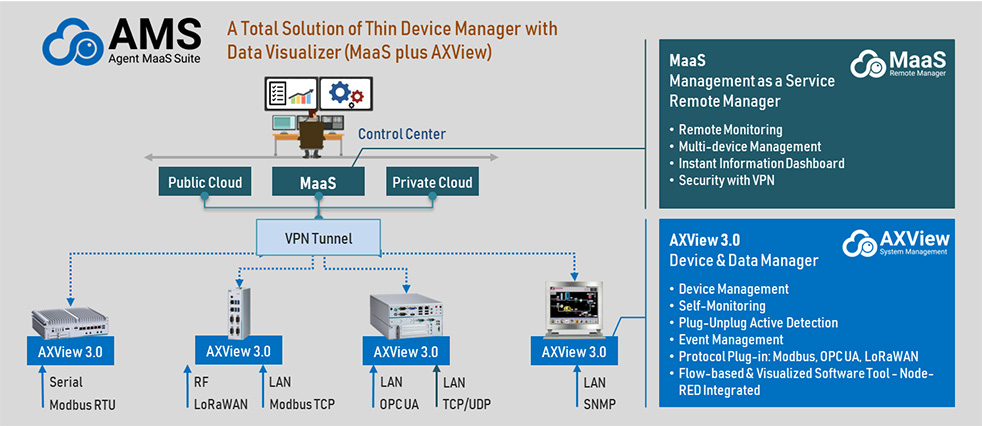 AMS
Agent MaaS Suite

A Total Solution of Thin Device Manager with Data Visualizer (MaaS plus AXView)

Control Center

Public Cloud
MaaS
Private Cloud

VPN Tunnel

AXView 3.0
Serial
Modbus RTU

AXView 3.0
RF
LoRaWAN
LAN
Modbus TCP

AXView 3.0
LAN
OPC UA
LAN
TCP/UDP

AXView 3.0
LAN
SNMP

MaaS
Management as a Service
Remote Manager

MaaS
Remote Manager

• Remote Monitoring
• Multi-device Management
• Instant Information Dashboard
• Security with VPN

AXView 3.0
Device & Data Manager

AXView
System Management

• Device Management
• Self-Monitoring
• Plug-Unplug Active Detection
• Event Management
• Protocol Plug-in: Modbus, OPC UA, LoRaWAN
• Flow-based & Visualized Software Tool - Node-RED Integrated